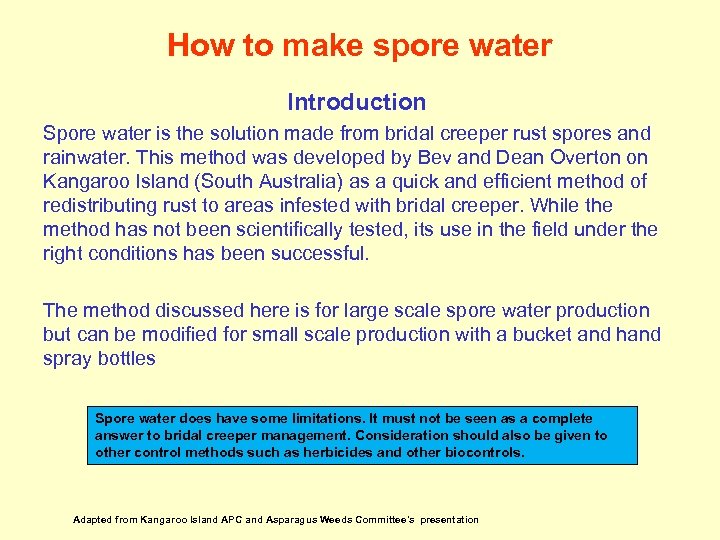 How to make spore water

Introduction

Spore water is the solution made from bridal creeper rust spores and rainwater. This method was developed by Bev and Dean Overton on Kangaroo Island (South Australia) as a quick and efficient method of redistributing rust to areas infested with bridal creeper. While the method has not been scientifically tested, its use in the field under the right conditions has been successful.

The method discussed here is for large scale spore water production but can be modified for small scale production with a bucket and hand spray bottles

Spore water does have some limitations. It must not be seen as a complete answer to bridal creeper management. Consideration should also be given to other control methods such as herbicides and other biocontrols.

Adapted from Kangaroo Island APC and Asparagus Weeds Committee's presentation